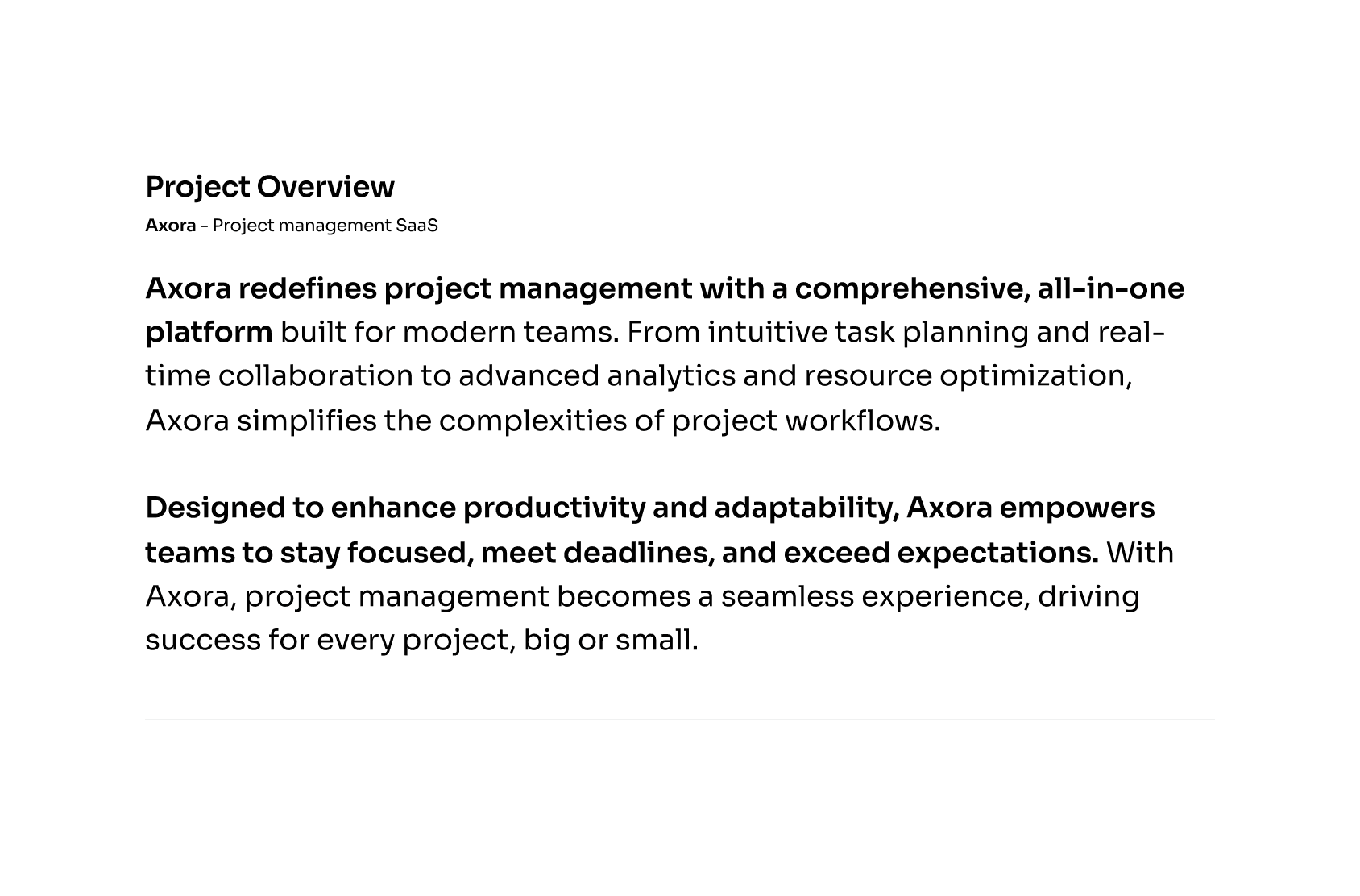 Project Overview
Axora - Project management SaaS

Axora redefines project management with a comprehensive, all-in-one platform built for modern teams. From intuitive task planning and real-time collaboration to advanced analytics and resource optimization, Axora simplifies the complexities of project workflows.

Designed to enhance productivity and adaptability, Axora empowers teams to stay focused, meet deadlines, and exceed expectations. With Axora, project management becomes a seamless experience, driving success for every project, big or small.